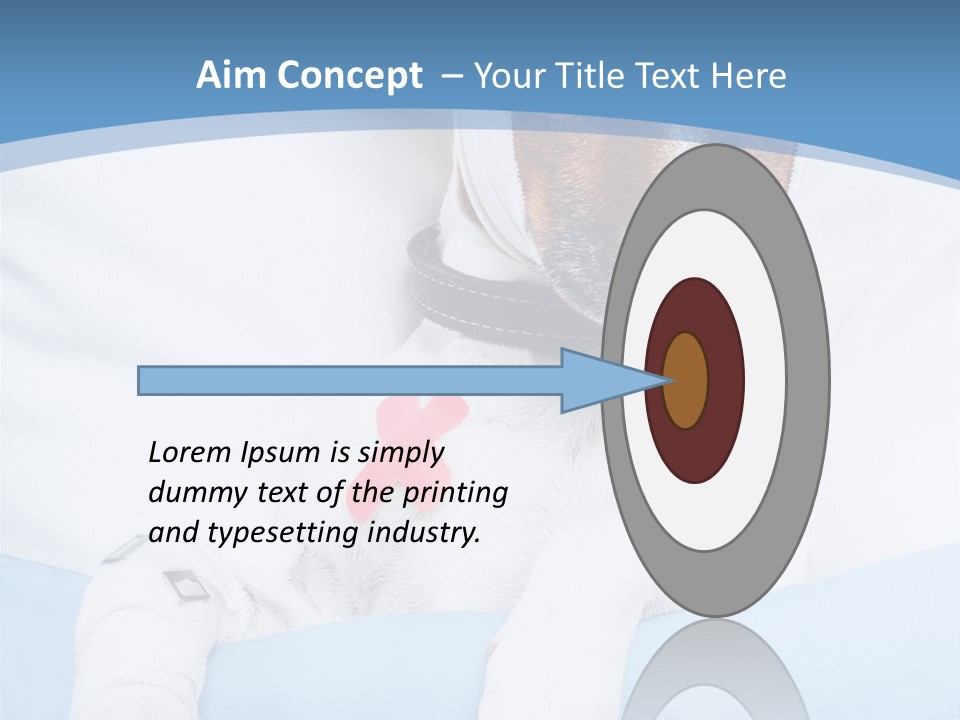 Aim Concept – Your Title Text Here

Lorem Ipsum is simply dummy text of the printing and typesetting industry.